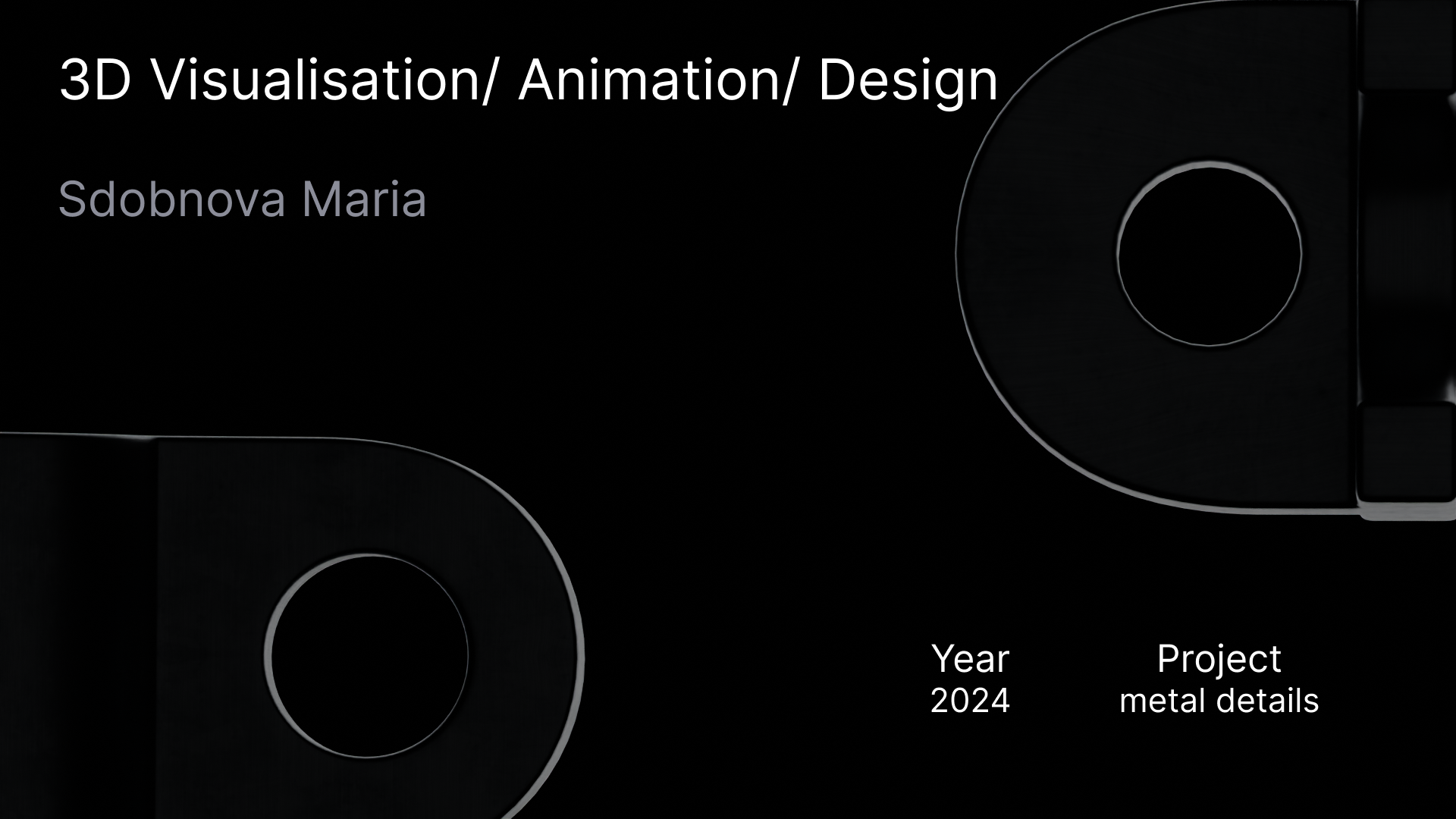 3D Visualisation/ Animation/ Design

Sdobnova Maria

Year
2024

Project
metal details